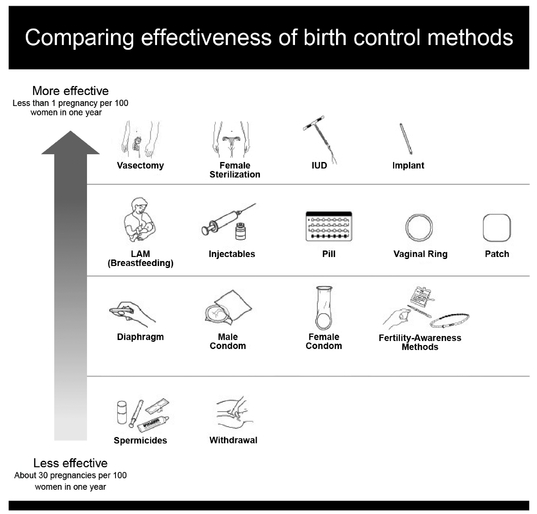 Comparing effectiveness of birth control methods

More effective
Less than 1 pregnancy per 100 women in one year

Vasectomy
Female Sterilization
IUD
Implant

LAM (Breastfeeding)
Injectables
Pill
Vaginal Ring
Patch

Diaphragm
Male Condom
Female Condom
Fertility-Awareness Methods

Spermicides
Withdrawal

Less effective
About 30 pregnancies per 100 women in one year